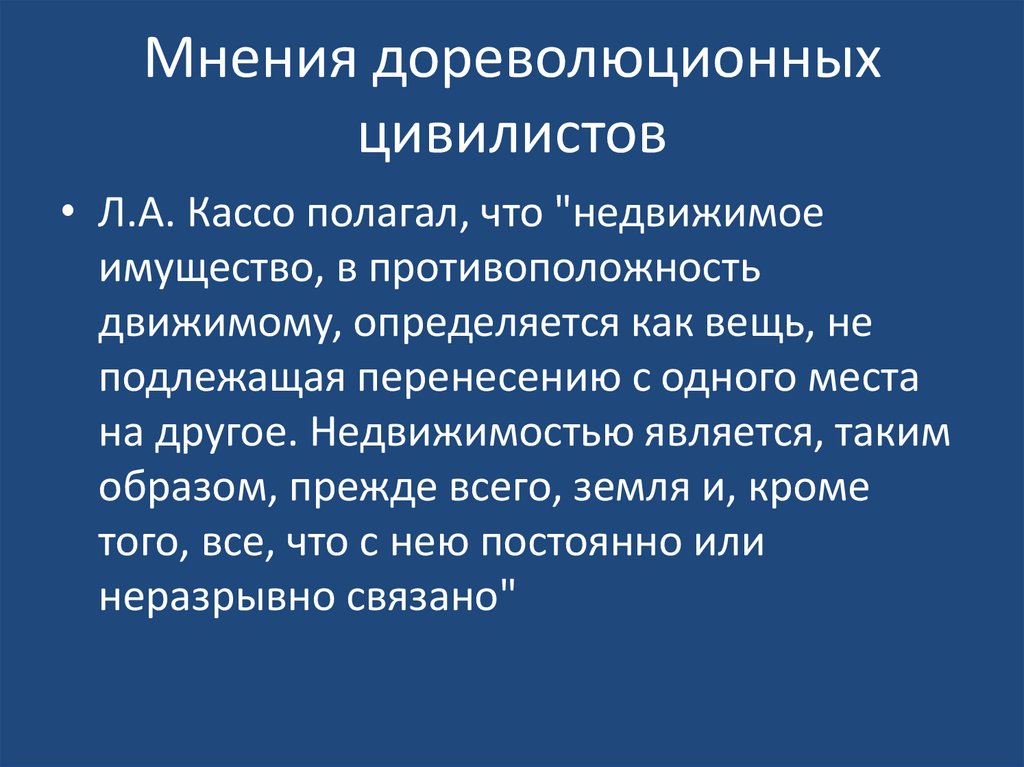 Мнения дореволюционных цивилистов

• Л.А. Кассо полагал, что "недвижимое имущество, в противоположность движимому, определяется как вещь, не подлежащая перенесению с одного места на другое. Недвижимостью является, таким образом, прежде всего, земля и, кроме того, все, что с нею постоянно или неразрывно связано"